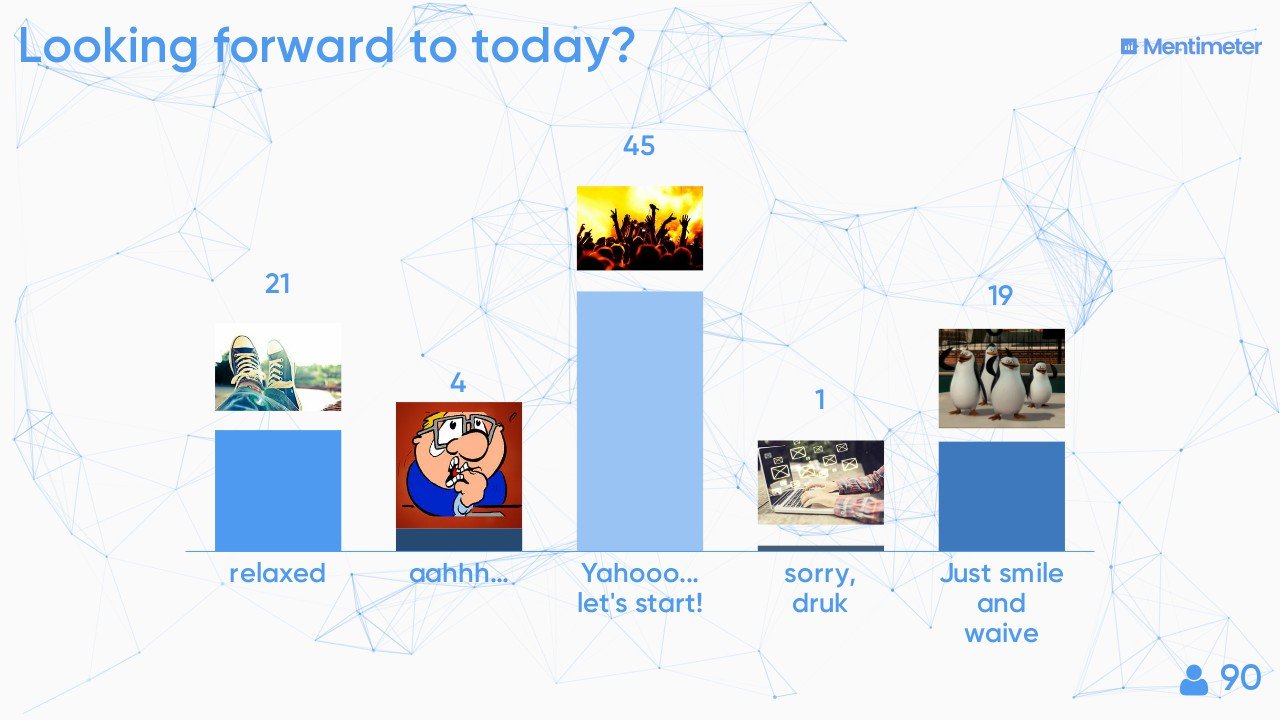 Looking forward to today?

Mentimeter

21

4

45

1

19

relaxed

aahhh...

Yahooo... let's start!

sorry, druk

Just smile and waive

90